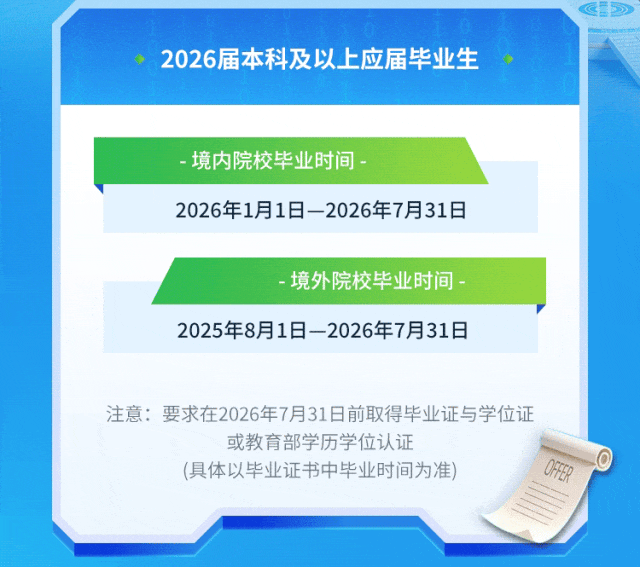 2026届本科及以上应届毕业生

- 境内院校毕业时间 -

2026年1月1日—2026年7月31日

- 境外院校毕业时间 -

2025年8月1日—2026年7月31日

注意：要求在2026年7月31日前取得毕业证与学位证或教育部学历学位认证
(具体以毕业证书中毕业时间为准)

OFFER